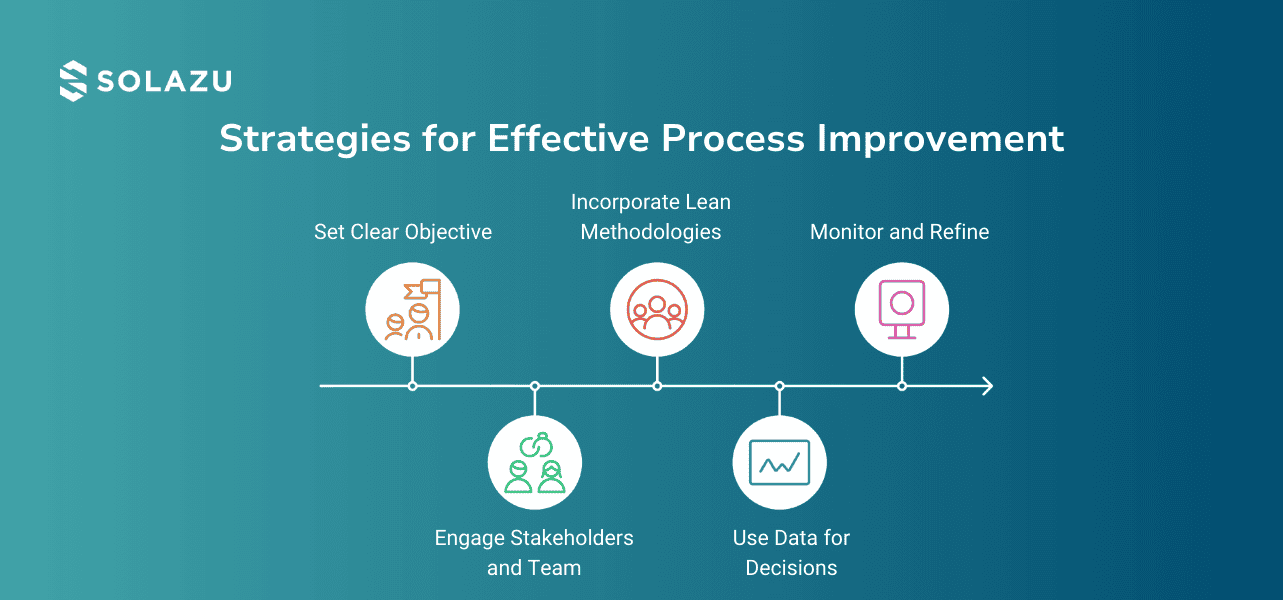 SOLAZU

Strategies for Effective Process Improvement

Set Clear Objective

Engage Stakeholders and Team

Incorporate Lean Methodologies

Use Data for Decisions

Monitor and Refine